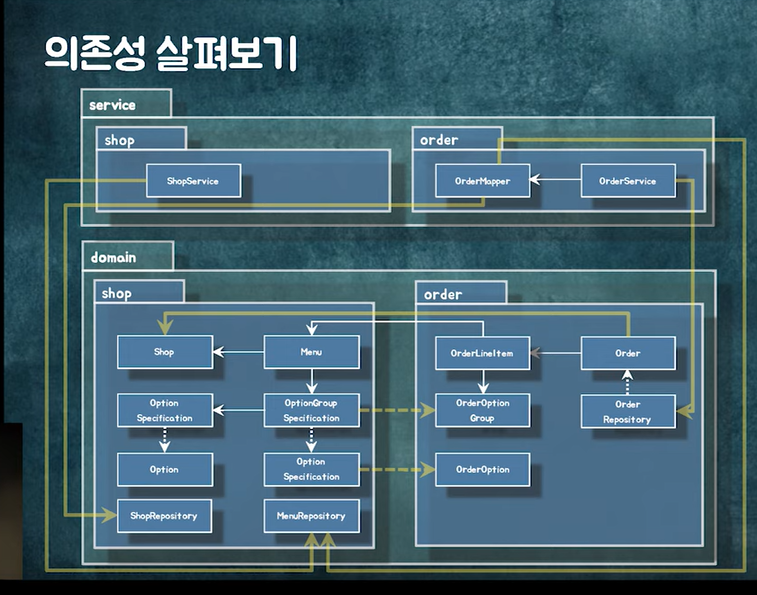 의존성 살펴보기

service

shop

ShopService

order

OrderMapper

OrderService

domain

shop

Shop

Menu

Option Specification

OptionGroup Specification

Option

Option Specification

ShopRepository

MenuRepository

order

OrderLineItem

Order

OrderOption Group

Order Repository

OrderOption